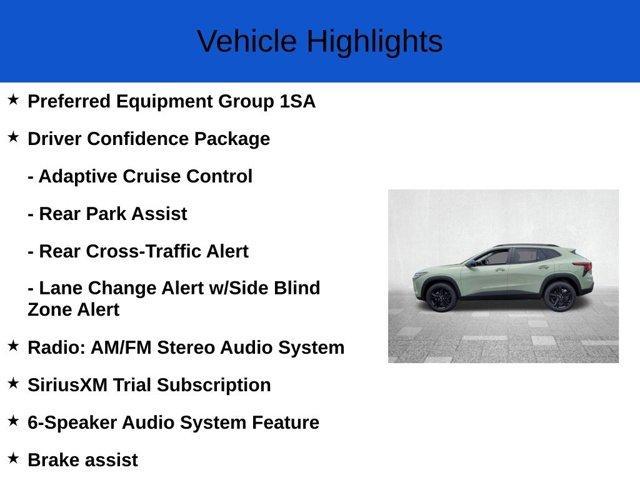 Vehicle Highlights

★ Preferred Equipment Group 1SA

★ Driver Confidence Package

- Adaptive Cruise Control

- Rear Park Assist

- Rear Cross-Traffic Alert

- Lane Change Alert w/Side Blind Zone Alert

★ Radio: AM/FM Stereo Audio System

★ SiriusXM Trial Subscription

★ 6-Speaker Audio System Feature

★ Brake assist